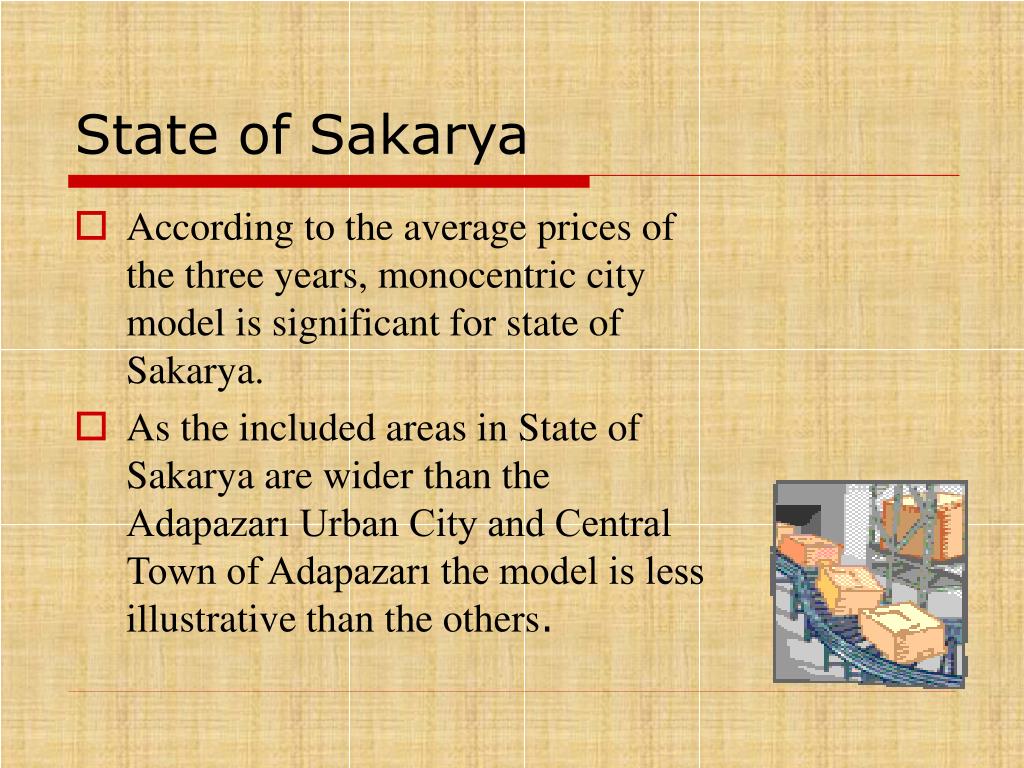 State of Sakarya

According to the average prices of the three years, monocentric city model is significant for state of Sakarya.

As the included areas in State of Sakarya are wider than the Adapazarı Urban City and Central Town of Adapazarı the model is less illustrative than the others.